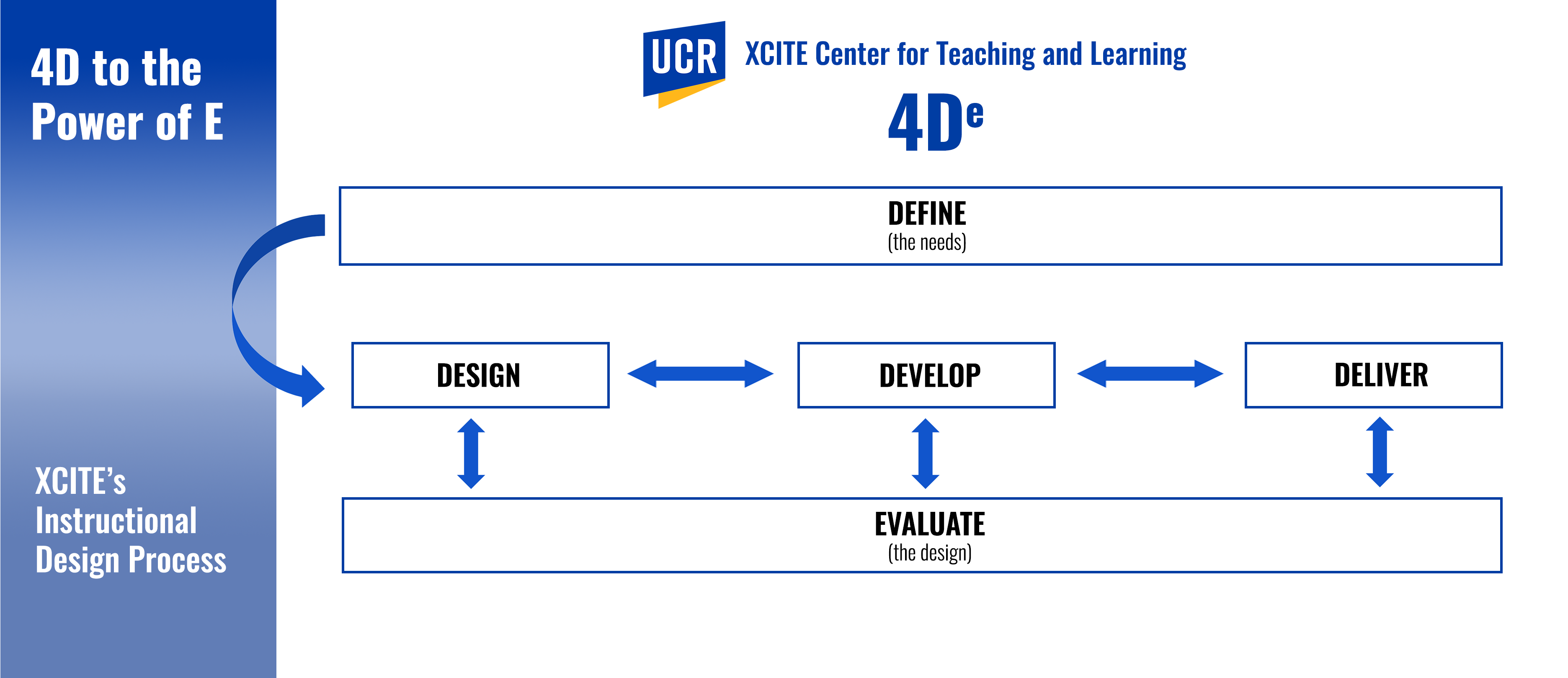 4D to the Power of E

XCITE's Instructional Design Process

UCR XCITE Center for Teaching and Learning

$4D^e$

DEFINE
(the needs)

DESIGN

DEVELOP

DELIVER

EVALUATE
(the design)